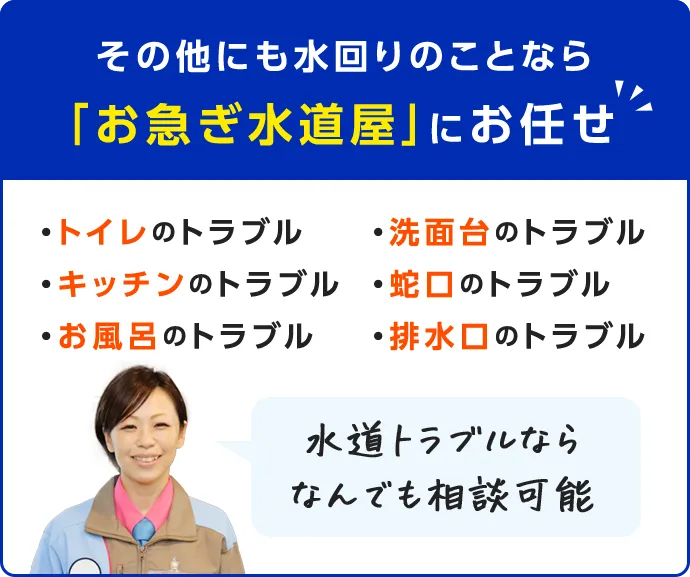 その他にも水回りのことなら
「お急ぎ水道屋」にお任せ

・トイレのトラブル
・キッチンのトラブル
・お風呂のトラブル

・洗面台のトラブル
・蛇口のトラブル
・排水口のトラブル

水道トラブルなら
なんでも相談可能